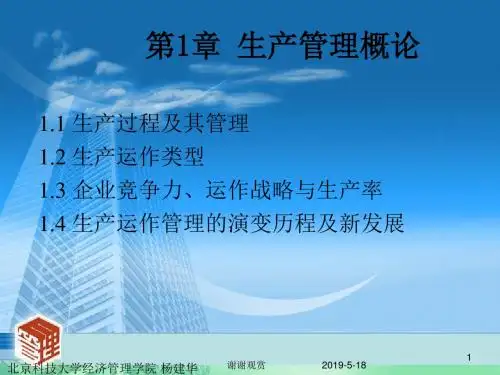 第1章 生产管理概论

1.1 生产过程及其管理
1.2 生产运作类型
1.3 企业竞争力、运作战略与生产率
1.4 生产运作管理的演变历程及新发展

管理

北京科技大学经济管理学院 杨建华

谢谢观赏

2019-5-18

1